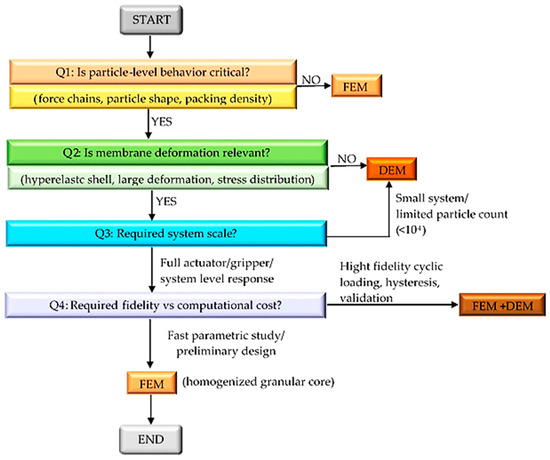 START

Q1: Is particle-level behavior critical?

(force chains, particle shape, packing density)

NO

FEM

YES

Q2: Is membrane deformation relevant?

(hyperelastc shell, large deformation, stress distribution)

NO

DEM

YES

Small system/ limited particle count ($<10^4$)

Q3: Required system scale?

Full actuator/gripper/ system level response

Hight fidelity cyclic loading, hysteresis, validation

Q4: Required fidelity vs computational cost?

FEM +DEM

Fast parametric study/ preliminary design

FEM

(homogenized granular core)

END